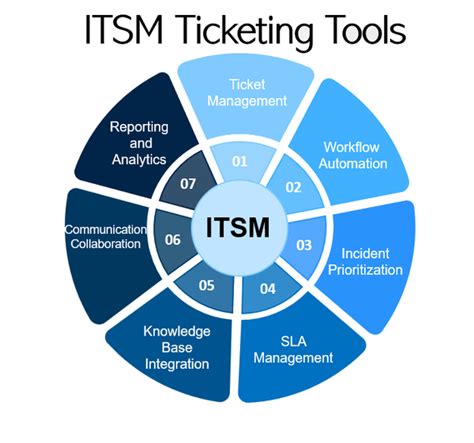 ITSM Ticketing Tools

ITSM

01
Ticket Management

02
Workflow Automation

03
Incident Prioritization

04
SLA Management

05
Knowledge Base Integration

06
Communication Collaboration

07
Reporting and Analytics